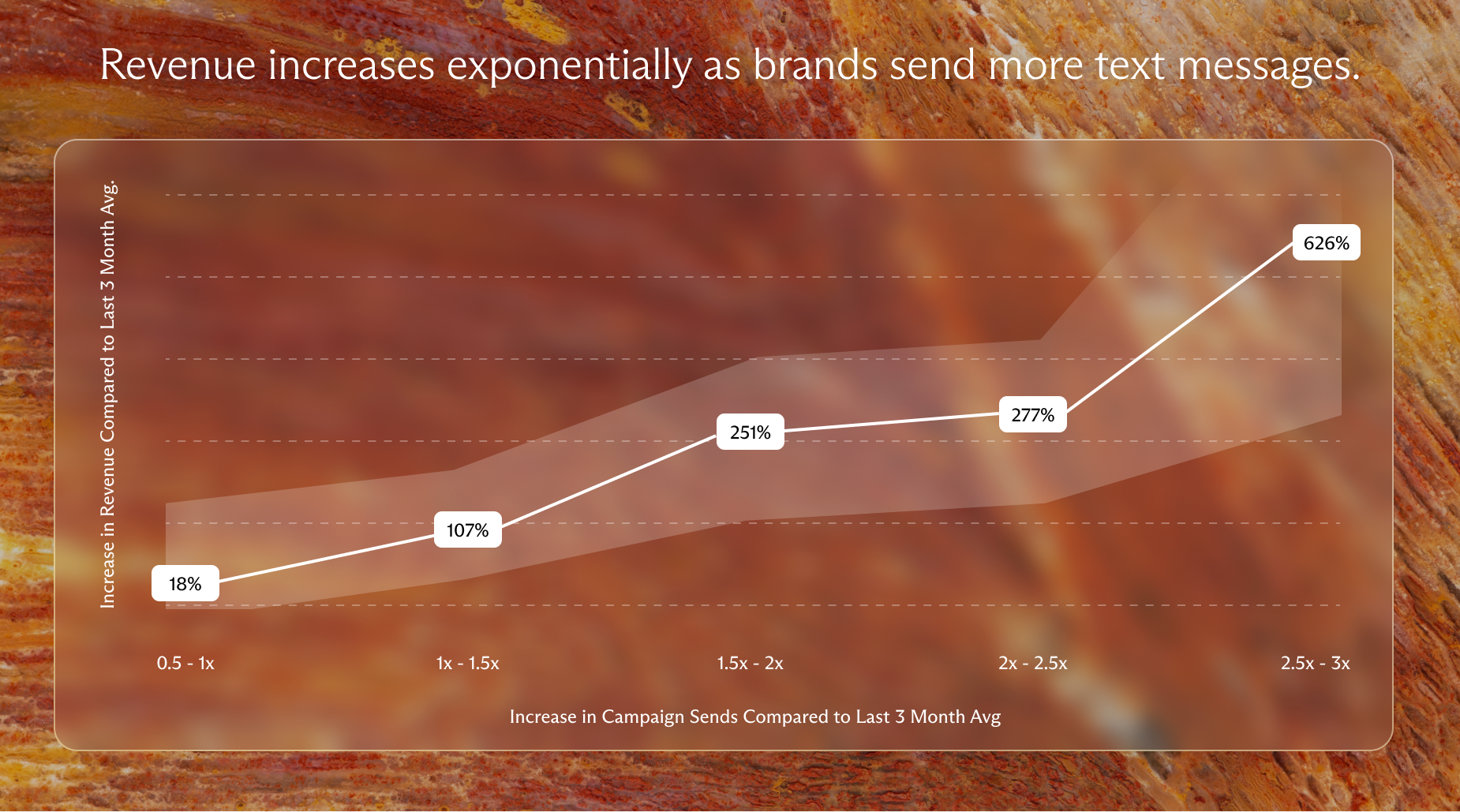 Revenue increases exponentially as brands send more text messages.

Increase in Revenue Compared to Last 3 Month Avg.

18%
107%
251%
277%
626%

0.5 - 1x
1x - 1.5x
1.5x - 2x
2x - 2.5x
2.5x - 3x

Increase in Campaign Sends Compared to Last 3 Month Avg